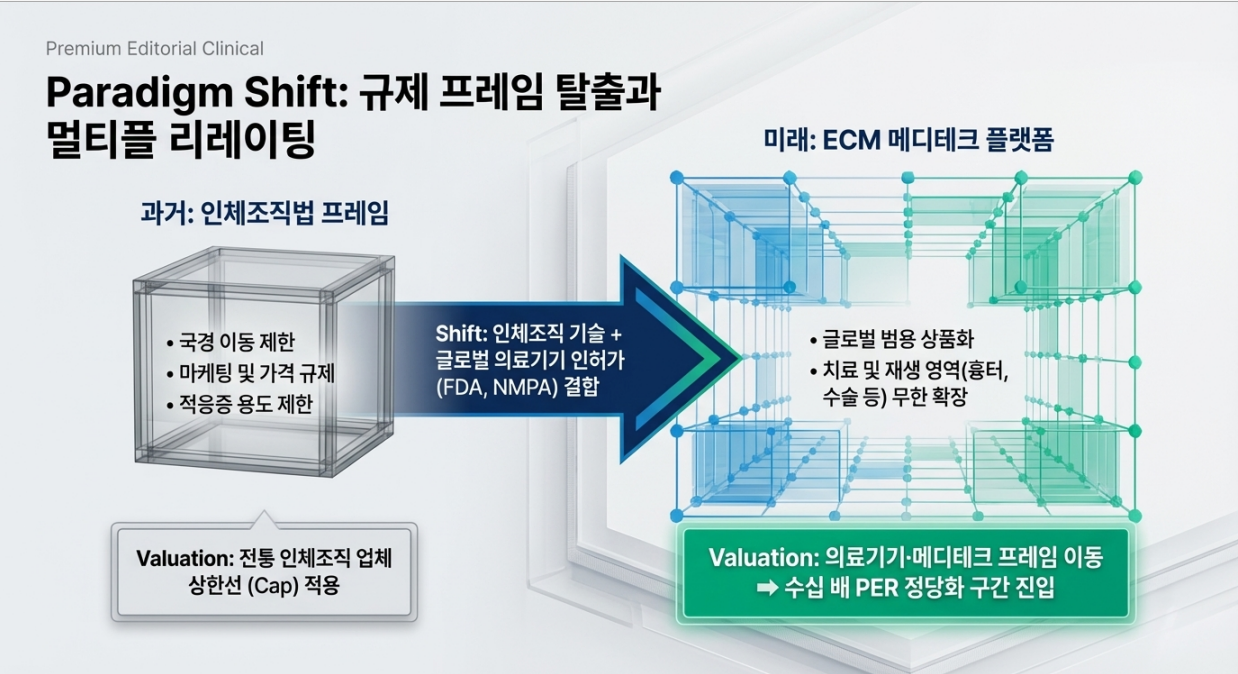 Premium Editorial Clinical

Paradigm Shift: 규제 프레임 탈출과 멀티플 리레이팅

과거: 인체조직법 프레임

• 국경 이동 제한
• 마케팅 및 가격 규제
• 적응증 용도 제한

Valuation: 전통 인체조직 업체 상한선 (Cap) 적용

Shift: 인체조직 기술 + 글로벌 의료기기 인허가 (FDA, NMPA) 결합

미래: ECM 메디테크 플랫폼

• 글로벌 범용 상품화
• 치료 및 재생 영역(흉터, 수술 등) 무한 확장

Valuation: 의료기기·메디테크 프레임 이동 ➡ 수십 배 PER 정당화 구간 진입